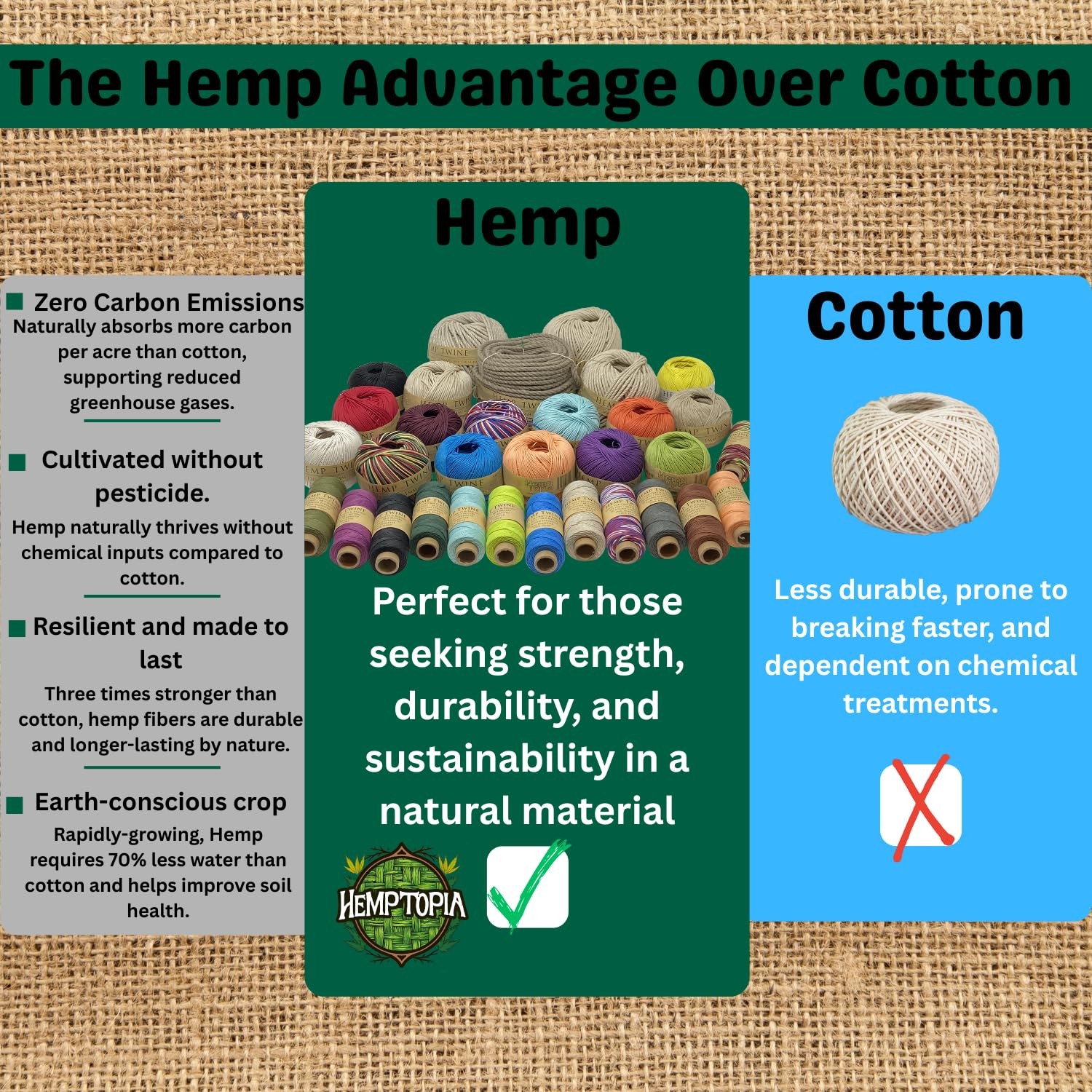 The Hemp Advantage Over Cotton

Zero Carbon Emissions
Naturally absorbs more carbon per acre than cotton, supporting reduced greenhouse gases.

Cultivated without pesticide.
Hemp naturally thrives without chemical inputs compared to cotton.

Resilient and made to last
Three times stronger than cotton, hemp fibers are durable and longer-lasting by nature.

Earth-conscious crop
Rapidly-growing, Hemp requires 70% less water than cotton and helps improve soil health.

Hemp

Perfect for those seeking strength, durability, and sustainability in a natural material

HEMPTOPIA

Cotton

Less durable, prone to breaking faster, and dependent on chemical treatments.